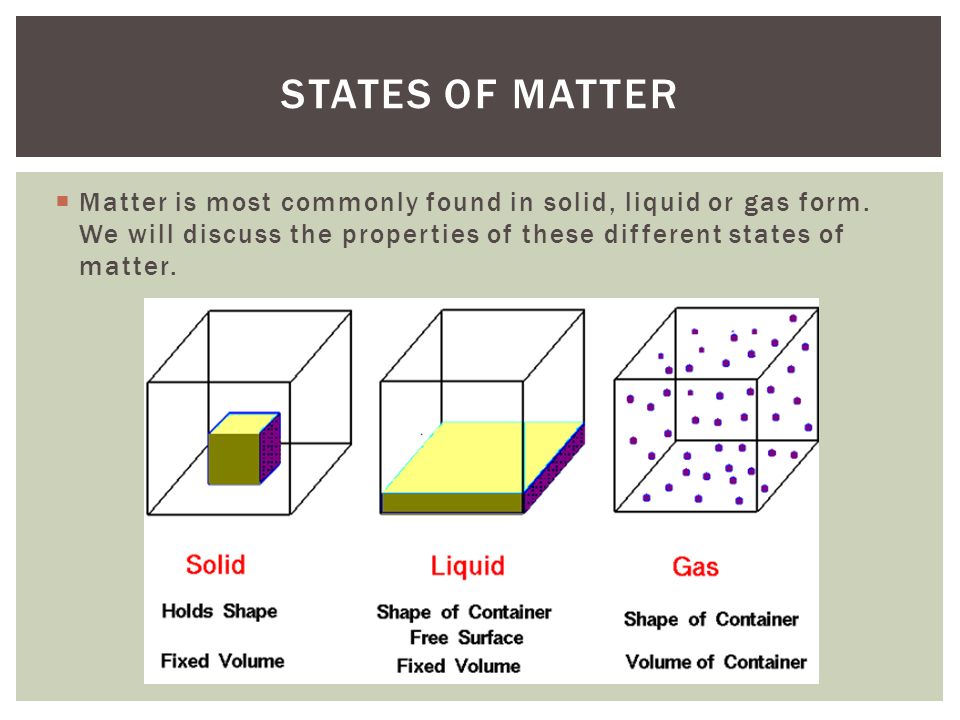 STATES OF MATTER

Matter is most commonly found in solid, liquid or gas form. We will discuss the properties of these different states of matter.

Solid
Holds Shape
Fixed Volume

Liquid
Shape of Container
Free Surface
Fixed Volume

Gas
Shape of Container
Volume of Container